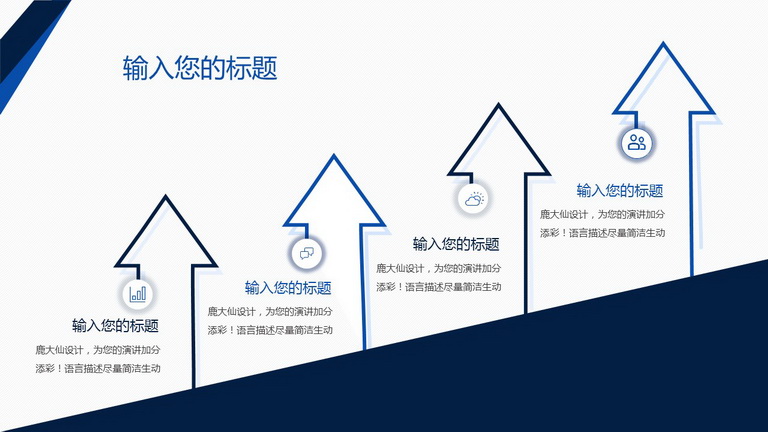 输入您的标题

输入您的标题

鹿大仙设计，为您的演讲加分添彩！语言描述尽量简洁生动

输入您的标题

鹿大仙设计，为您的演讲加分添彩！语言描述尽量简洁生动

输入您的标题

鹿大仙设计，为您的演讲加分添彩！语言描述尽量简洁生动

输入您的标题

鹿大仙设计，为您的演讲加分添彩！语言描述尽量简洁生动